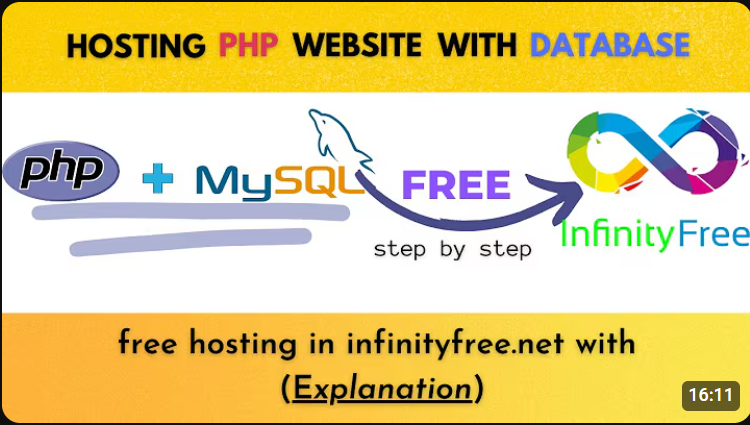 HOSTING PHP WEBSITE WITH DATABASE

php + MySQL FREE

step by step

InfinityFree

free hosting in infinityfree.net with (Explanation)

16:11